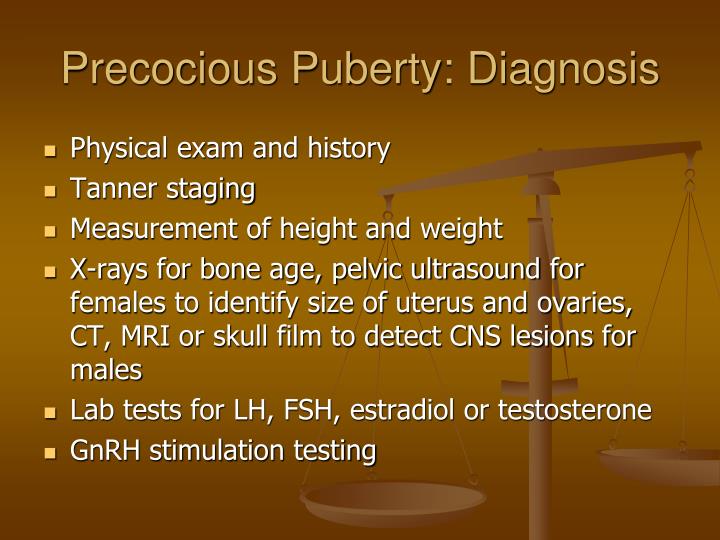 Precocious Puberty: Diagnosis

- Physical exam and history
- Tanner staging
- Measurement of height and weight
- X-rays for bone age, pelvic ultrasound for females to identify size of uterus and ovaries, CT, MRI or skull film to detect CNS lesions for males
- Lab tests for LH, FSH, estradiol or testosterone
- GnRH stimulation testing